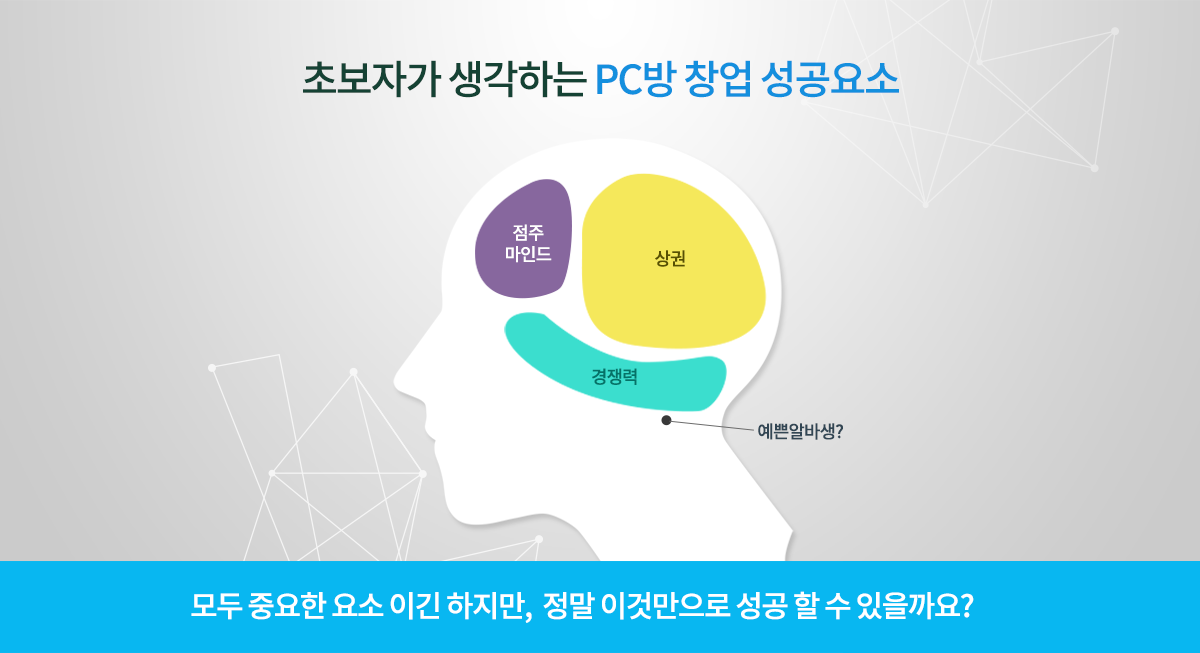 초보자가 생각하는 PC방 창업 성공요소

점주
마인드

상권

경쟁력

예쁜알바생?

모두 중요한 요소 이긴 하지만, 정말 이것만으로 성공 할 수 있을까요?